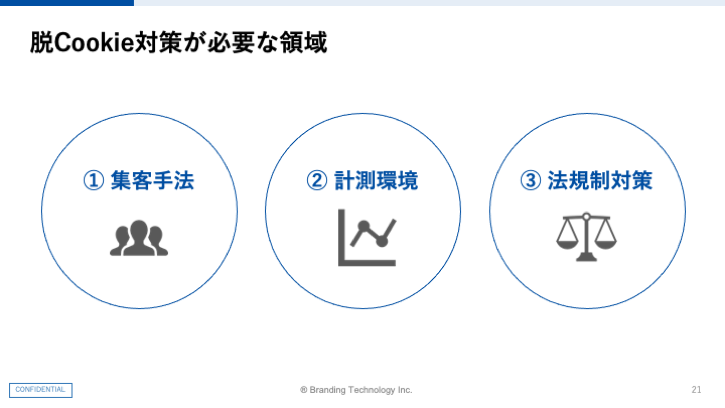 脱Cookie対策が必要な領域

① 集客手法

② 計測環境

③ 法規制対策

CONFIDENTIAL

® Branding Technology Inc.

21